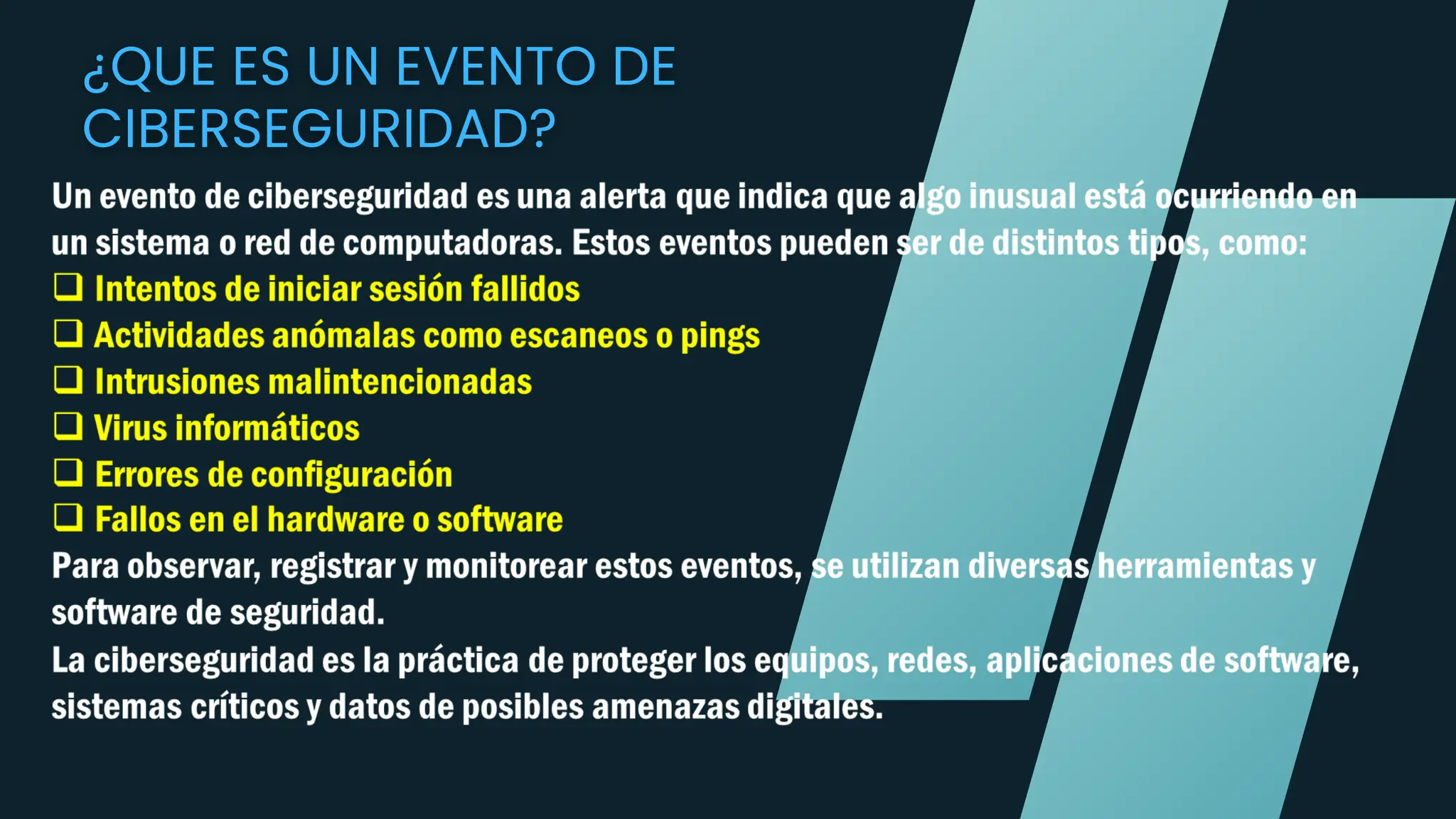 ¿QUE ES UN EVENTO DE CIBERSEGURIDAD?

Un evento de ciberseguridad es una alerta que indica que algo inusual está ocurriendo en un sistema o red de computadoras. Estos eventos pueden ser de distintos tipos, como:

❑ Intentos de iniciar sesión fallidos
❑ Actividades anómalas como escaneos o pings
❑ Intrusiones malintencionadas
❑ Virus informáticos
❑ Errores de configuración
❑ Fallos en el hardware o software

Para observar, registrar y monitorear estos eventos, se utilizan diversas herramientas y software de seguridad.

La ciberseguridad es la práctica de proteger los equipos, redes, aplicaciones de software, sistemas críticos y datos de posibles amenazas digitales.